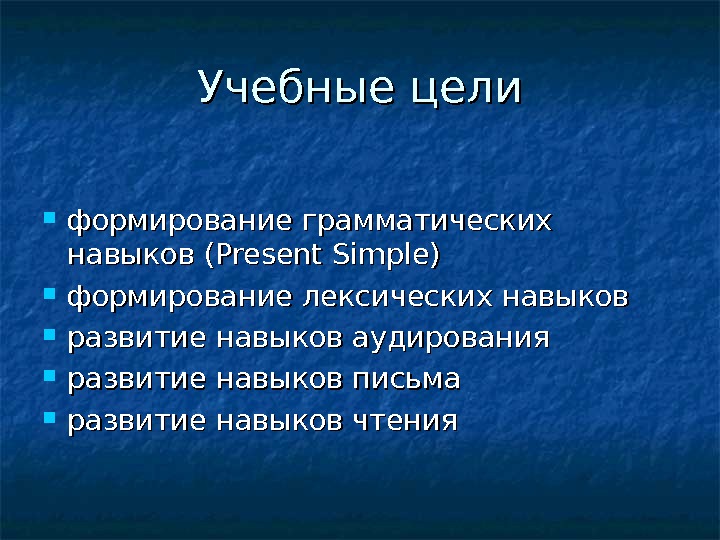 Учебные цели

- формирование грамматических навыков (Present Simple)
- формирование лексических навыков
- развитие навыков аудирования
- развитие навыков письма
- развитие навыков чтения